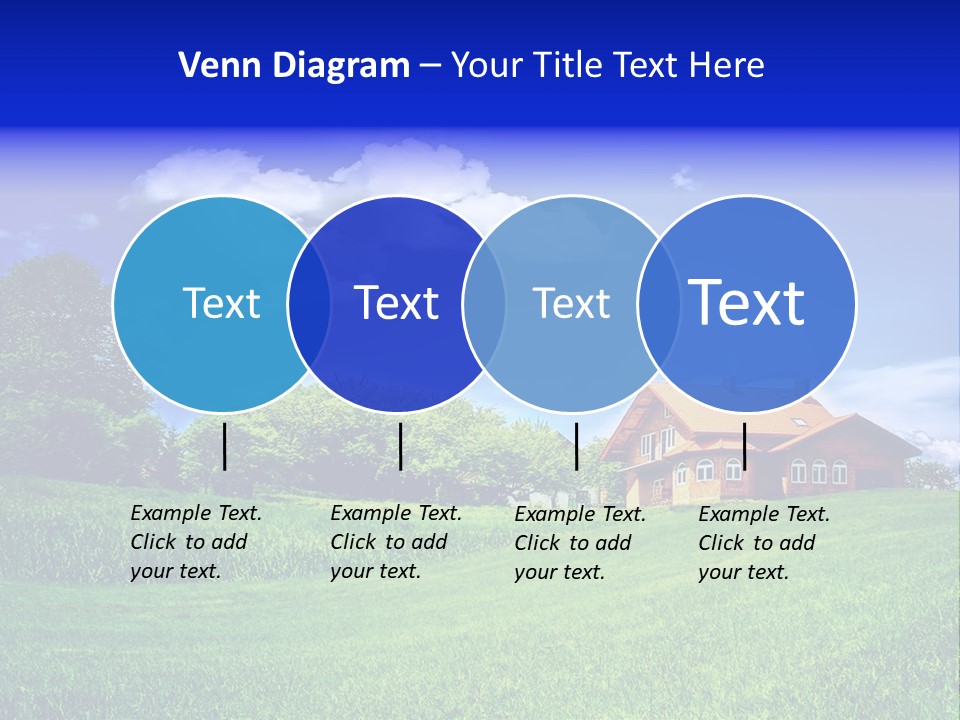 Venn Diagram – Your Title Text Here

Text

Text

Text

Text

Example Text. Click to add your text.

Example Text. Click to add your text.

Example Text. Click to add your text.

Example Text. Click to add your text.